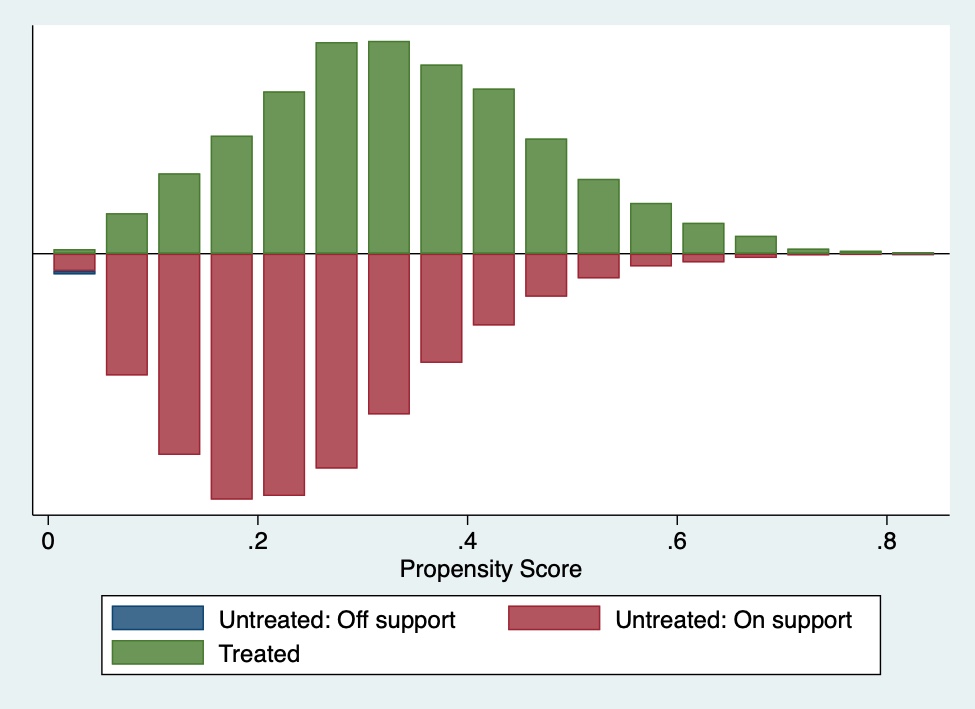 0
.2
.4
.6
.8
Propensity Score

Untreated: Off support
Untreated: On support
Treated